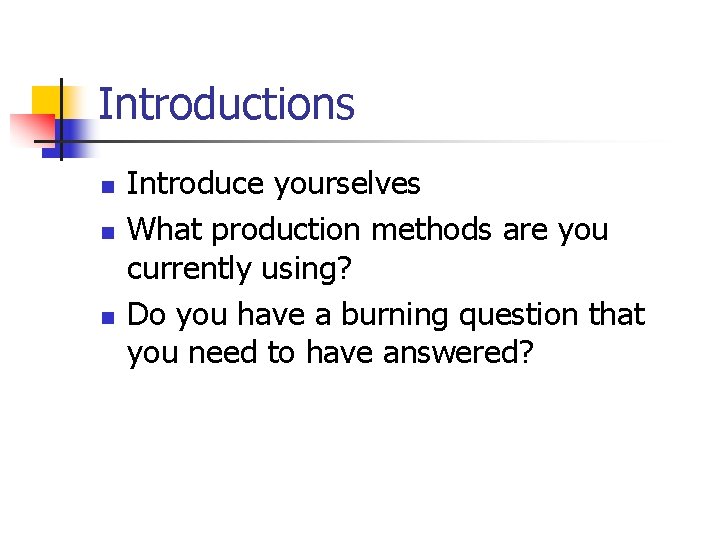 Introductions

- Introduce yourselves
- What production methods are you currently using?
- Do you have a burning question that you need to have answered?